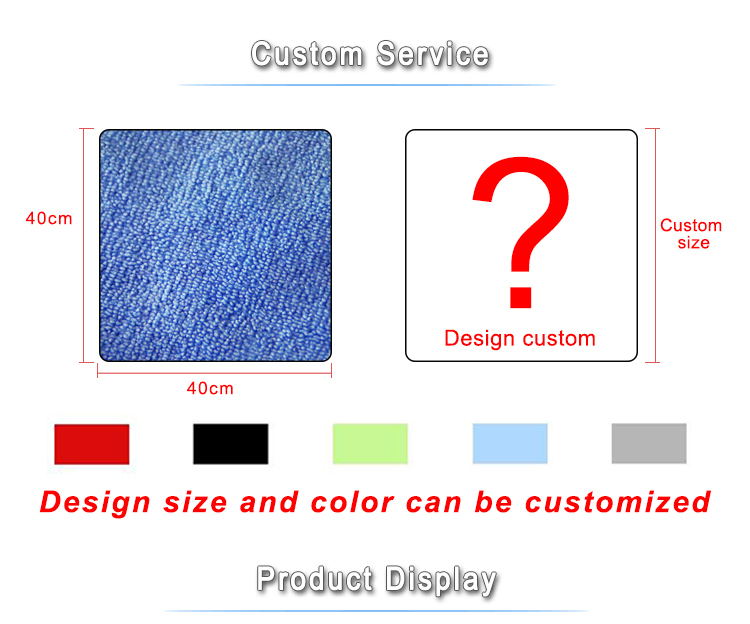 Custom Service

40cm

40cm

?

Design custom

Custom size

Design size and color can be customized

Product Display